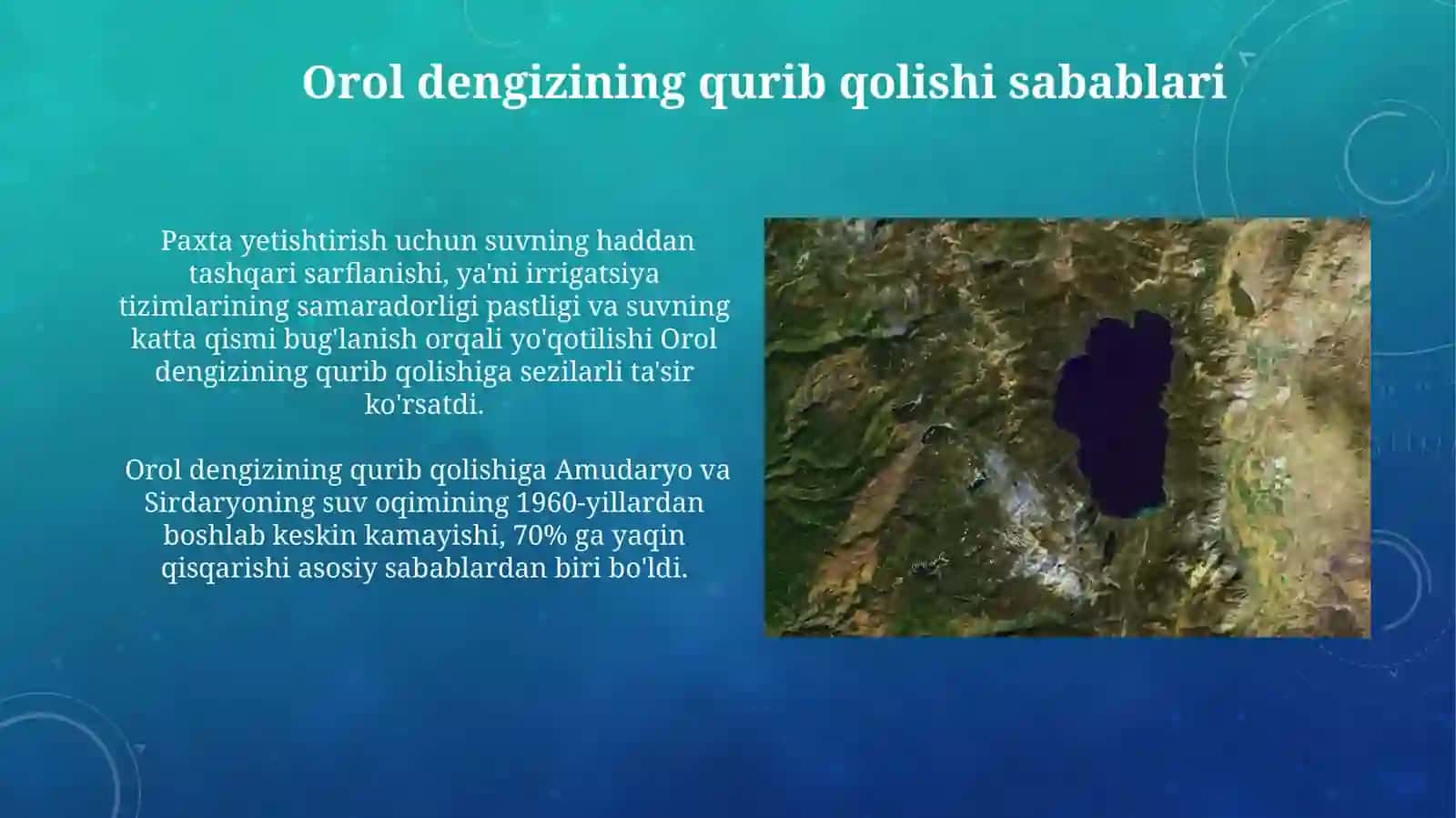 Orol dengizining qurib qolishi sabablari

Paxta yetishtirish uchun suvning haddan tashqari sarflanishi, ya'ni irrigatsiya tizimlarining samaradorligi pastligi va suvning katta qismi bug'lanish orqali yo'qotilishi Orol dengizining qurib qolishiga sezilarli ta'sir ko'rsatdi.

Orol dengizining qurib qolishiga Amudaryo va Sirdaryoning suv oqimining 1960-yillardan boshlab keskin kamayishi, 70% ga yaqin qisqarishi asosiy sabablardan biri bo'ldi.